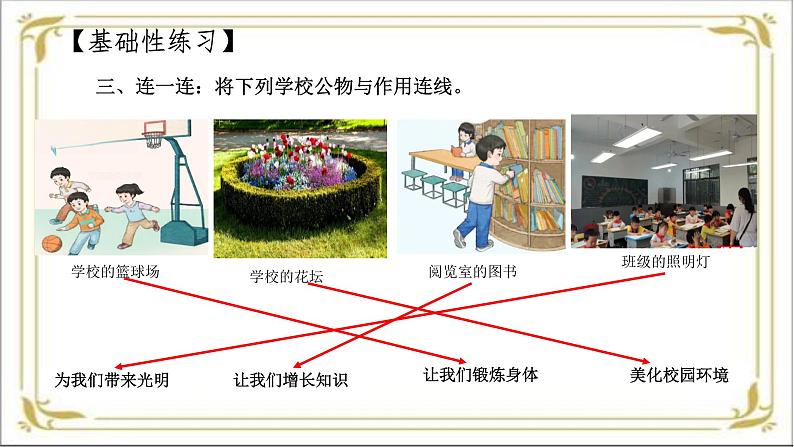 【基础性练习】

三、连一连：将下列学校公物与作用连线。

学校的篮球场

学校的花坛

阅览室的图书

班级的照明灯

为我们带来光明

让我们增长知识

让我们锻炼身体

美化校园环境